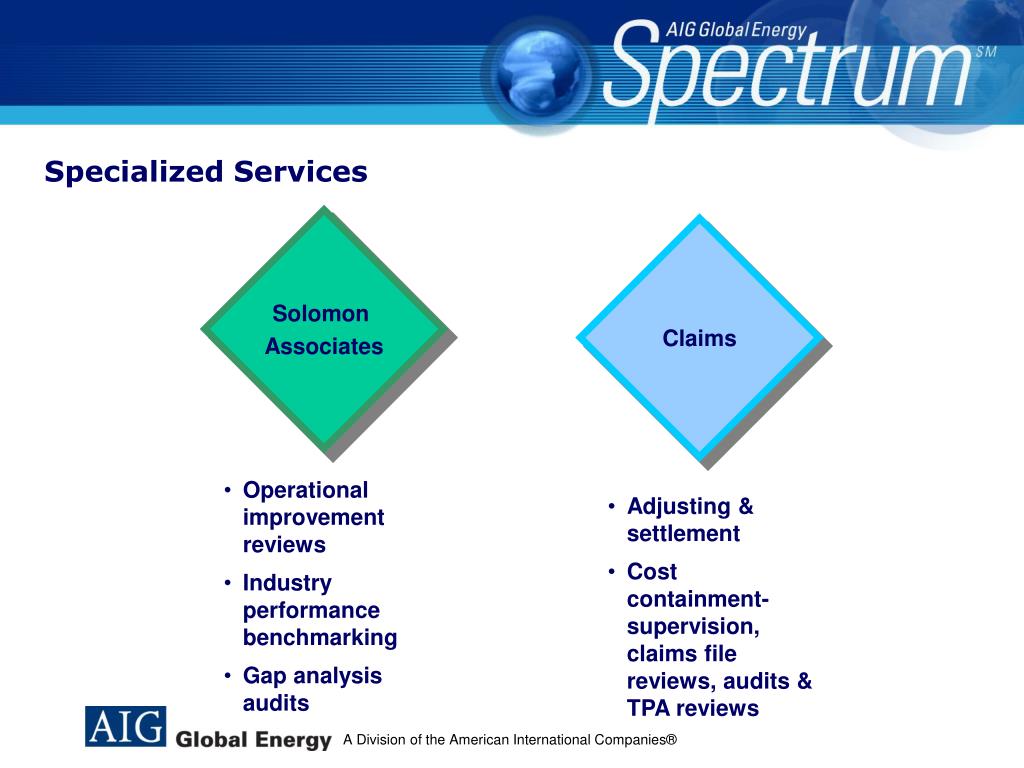 AIG Global Energy
Spectrum SM

Specialized Services

Solomon Associates

Claims

• Operational improvement reviews
• Industry performance benchmarking
• Gap analysis audits

• Adjusting & settlement
• Cost containment-supervision, claims file reviews, audits & TPA reviews

AIG Global Energy A Division of the American International Companies®